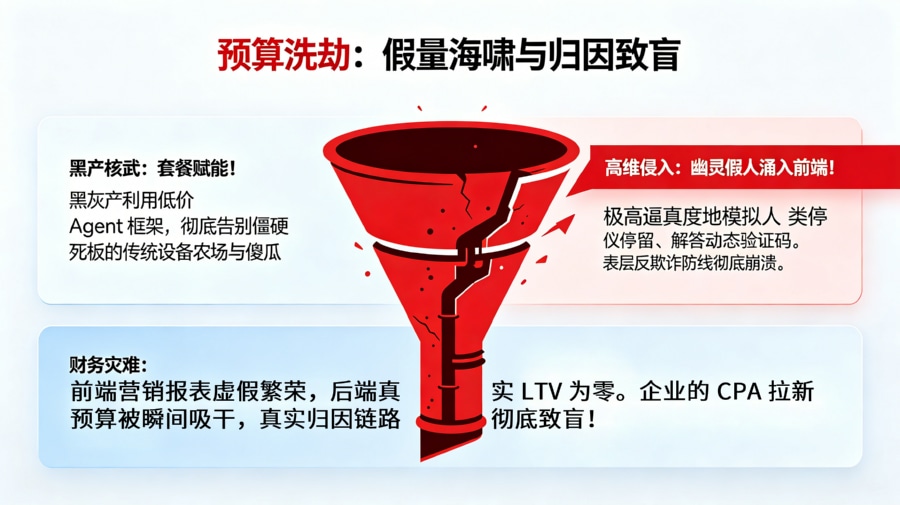 预算洗劫：假量海啸与归因致盲

黑产核武：套餐赋能！

黑灰产利用低价 Agent 框架，彻底告别僵硬死板的传统设备农场与傻瓜

高维侵入：幽灵假人涌入前端！

极高逼真度地模拟人 类停仪停留、解答动态验证码。表层反欺诈防线彻底崩溃。

财务灾难：

前端营销报表虚假繁荣，后端真实 LTV 为零。企业的 CPA 拉新预算被瞬间吸干，真实归因链路彻底致盲！